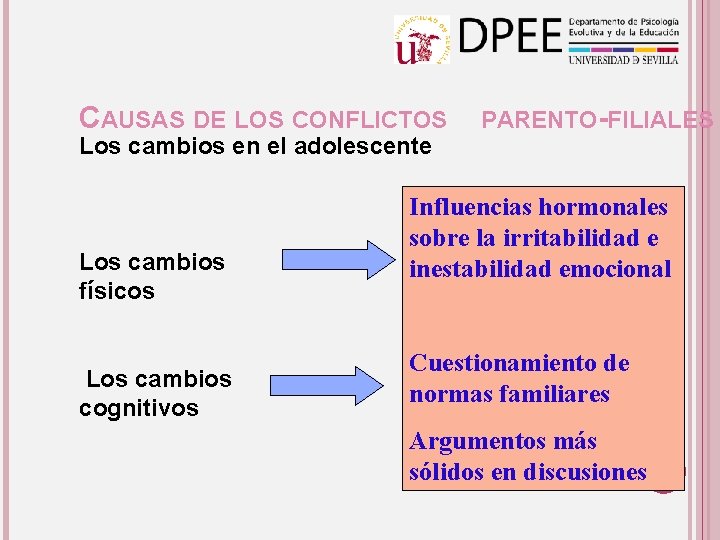 UNIVERSIDAD DE SEVILLA

DPEE Departamento de Psicología Evolutiva y de la Educación
UNIVERSIDAD DE SEVILLA

CAUSAS DE LOS CONFLICTOS PARENTO-FILIALES

Los cambios en el adolescente

Los cambios físicos

Influencias hormonales sobre la irritabilidad e inestabilidad emocional

Los cambios cognitivos

Cuestionamiento de normas familiares

Argumentos más sólidos en discusiones